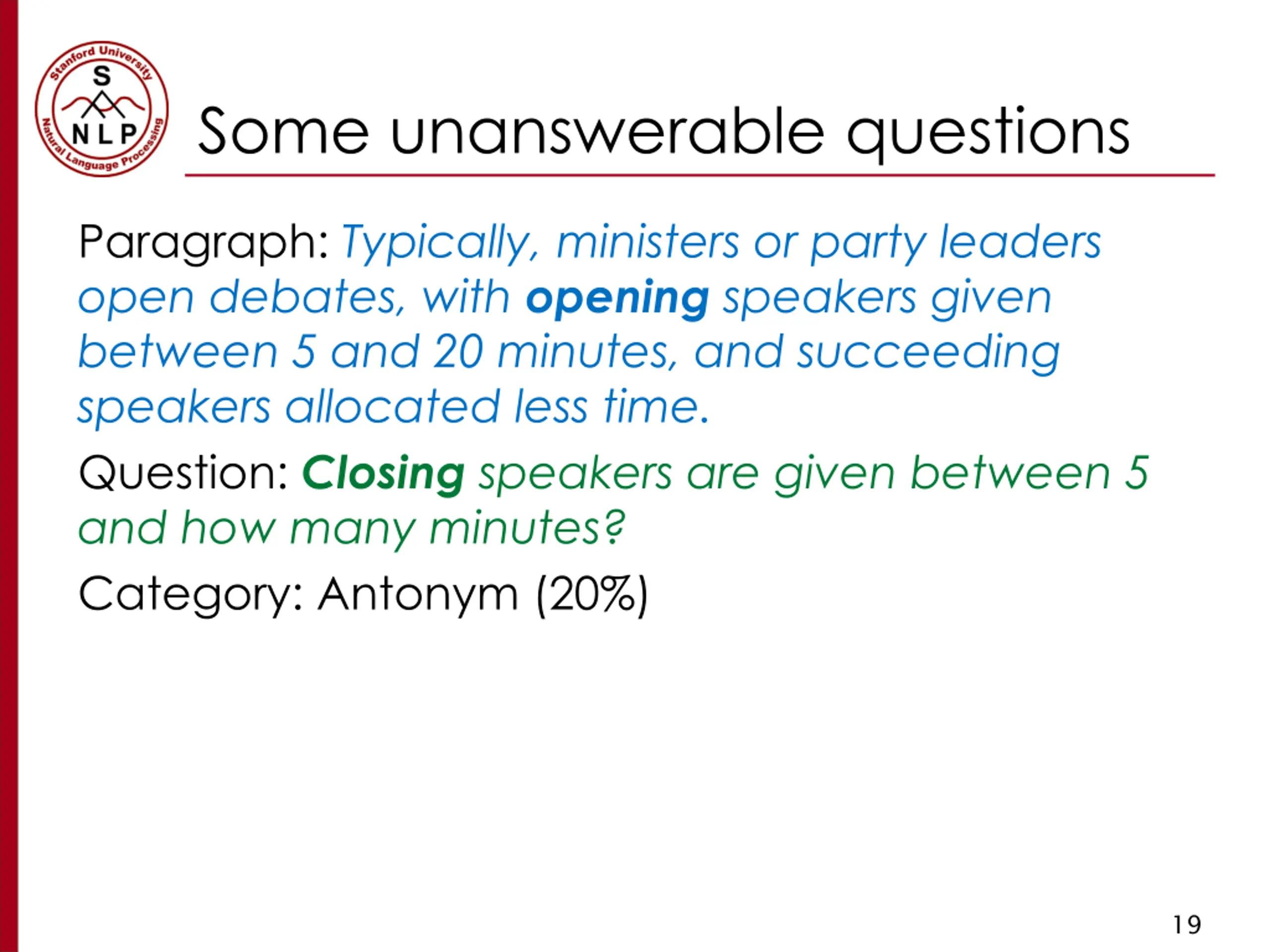 Stanford University
S
NLP
Natural Language Processing

Some unanswerable questions

Paragraph: Typically, ministers or party leaders open debates, with opening speakers given between 5 and 20 minutes, and succeeding speakers allocated less time.

Question: Closing speakers are given between 5 and how many minutes?

Category: Antonym (20%)

19